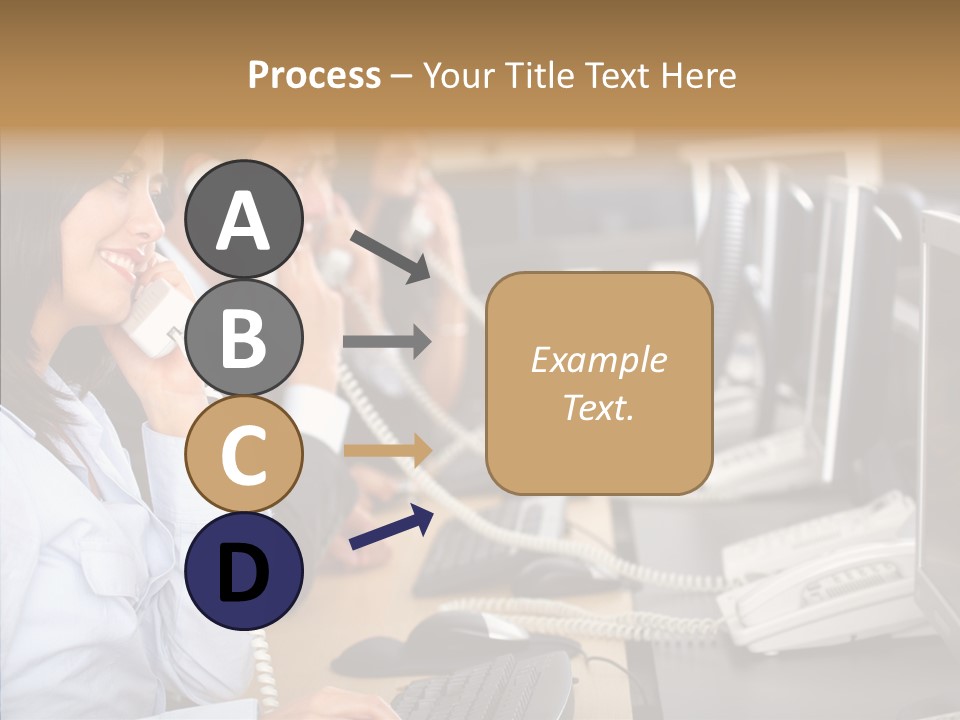 Process – Your Title Text Here

A

B

C

D

Example Text.